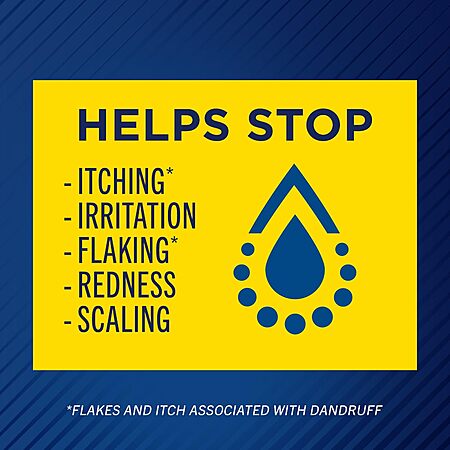 HELPS STOP

- ITCHING*
- IRRITATION
- FLAKING*
- REDNESS
- SCALING

*FLAKES AND ITCH ASSOCIATED WITH DANDRUFF